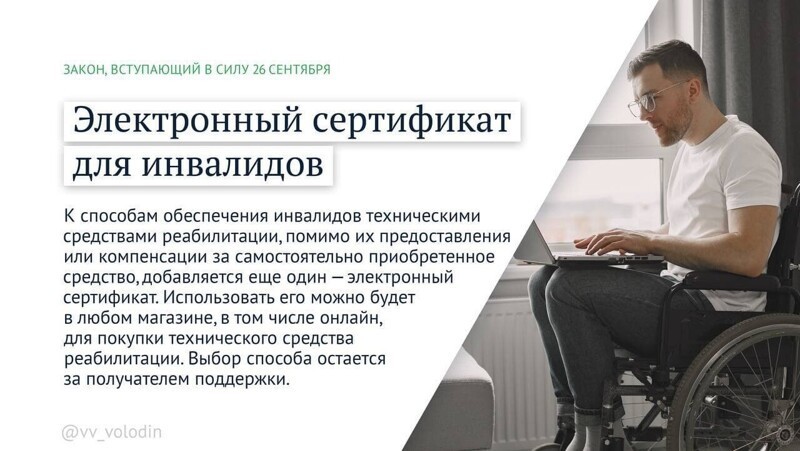 ЗАКОН, ВСТУПАЮЩИЙ В СИЛУ 26 СЕНТЯБРЯ

Электронный сертификат для инвалидов

К способам обеспечения инвалидов техническими средствами реабилитации, помимо их предоставления или компенсации за самостоятельно приобретенное средство, добавляется еще один — электронный сертификат. Использовать его можно будет в любом магазине, в том числе онлайн, для покупки технического средства реабилитации. Выбор способа остается за получателем поддержки.

@vv_volodin